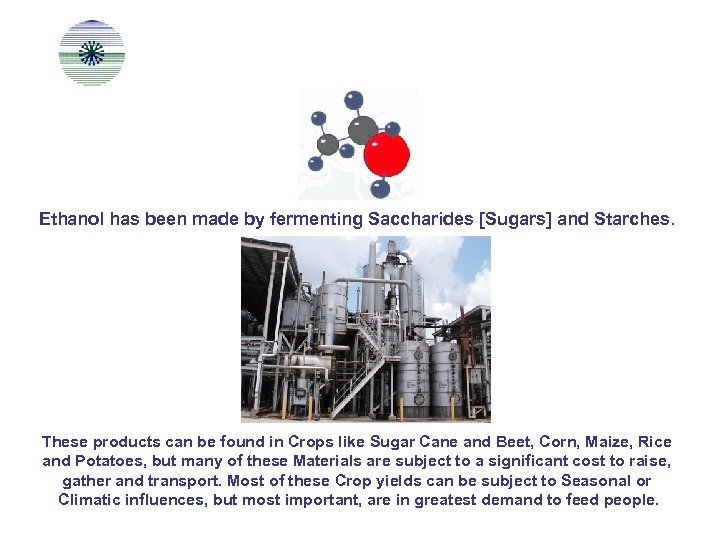 Ethanol has been made by fermenting Saccharides [Sugars] and Starches.

These products can be found in Crops like Sugar Cane and Beet, Corn, Maize, Rice and Potatoes, but many of these Materials are subject to a significant cost to raise, gather and transport. Most of these Crop yields can be subject to Seasonal or Climatic influences, but most important, are in greatest demand to feed people.